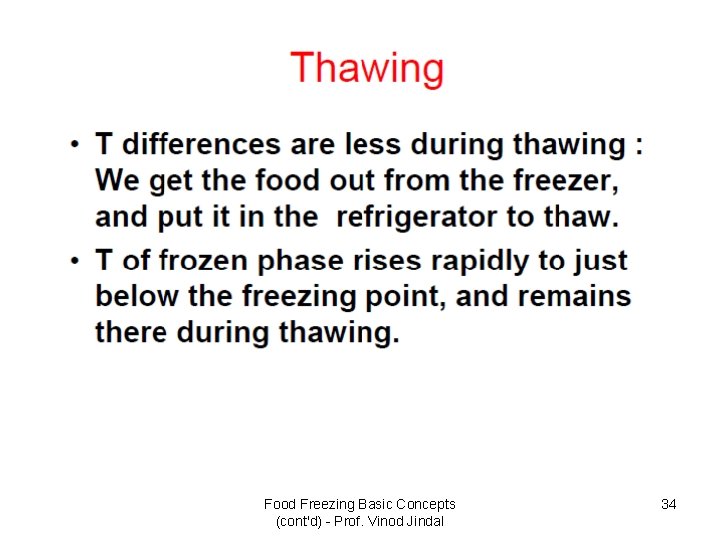 Thawing

• T differences are less during thawing : We get the food out from the freezer, and put it in the refrigerator to thaw.
• T of frozen phase rises rapidly to just below the freezing point, and remains there during thawing.

Food Freezing Basic Concepts (cont'd) - Prof. Vinod Jindal

34